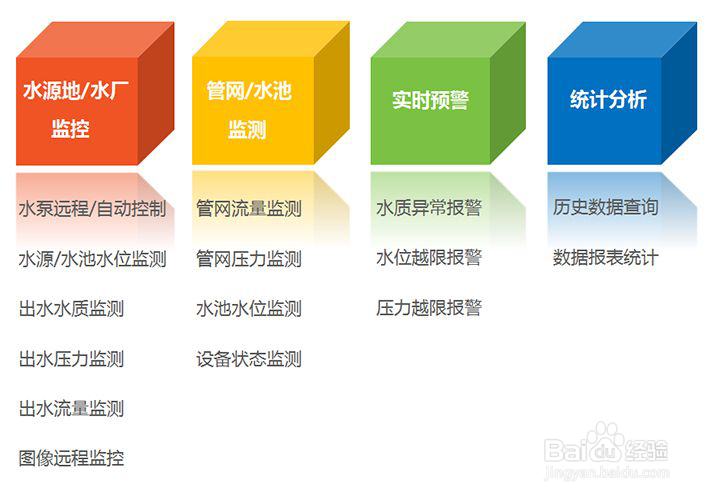 水源地/水厂监控

水泵远程/自动控制

水源/水池水位监测

出水水质监测

出水压力监测

出水流量监测

图像远程监控

管网/水池监测

管网流量监测

管网压力监测

水池水位监测

设备状态监测

实时预警

水质异常报警

水位越限报警

压力越限报警

统计分析

历史数据查询

数据报表统计

Baidu经验
jingyan.baidu.com